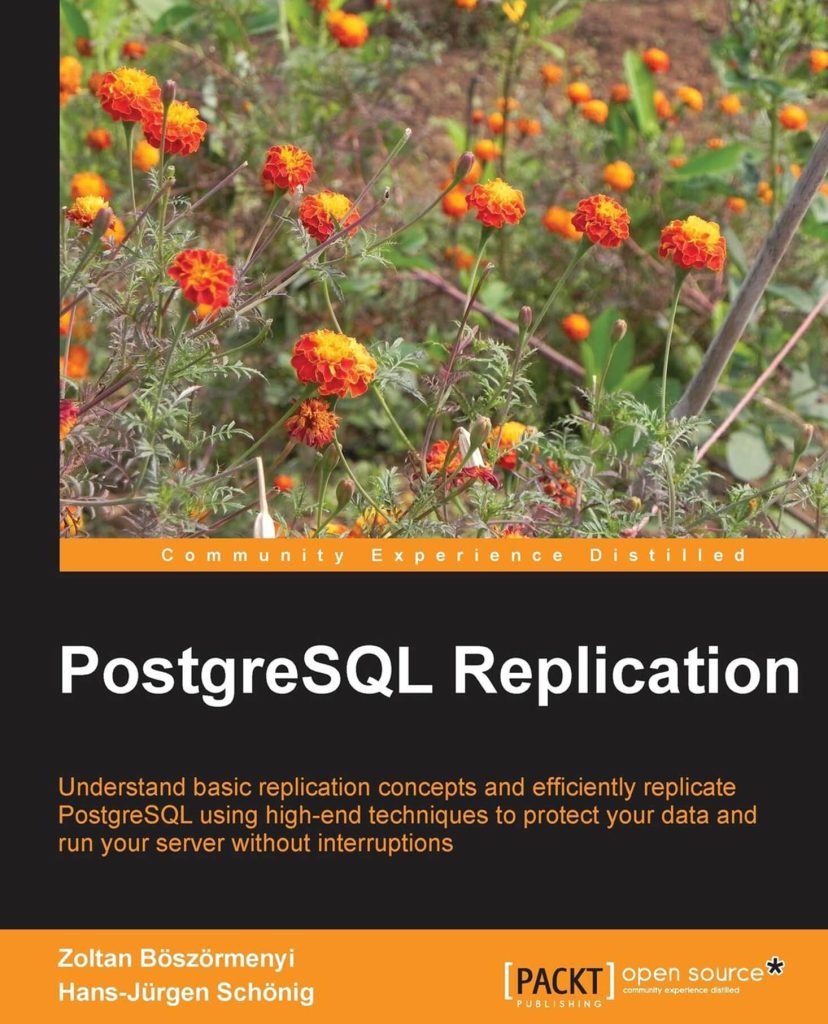 Community Experience Distilled

PostgreSQL Replication

Understand basic replication concepts and efficiently replicate PostgreSQL using high-end techniques to protect your data and run your server without interruptions

Zoltan Böszörmenyi
Hans-Jürgen Schönig

[PACKT] PUBLISHING
open source*
community experience distilled